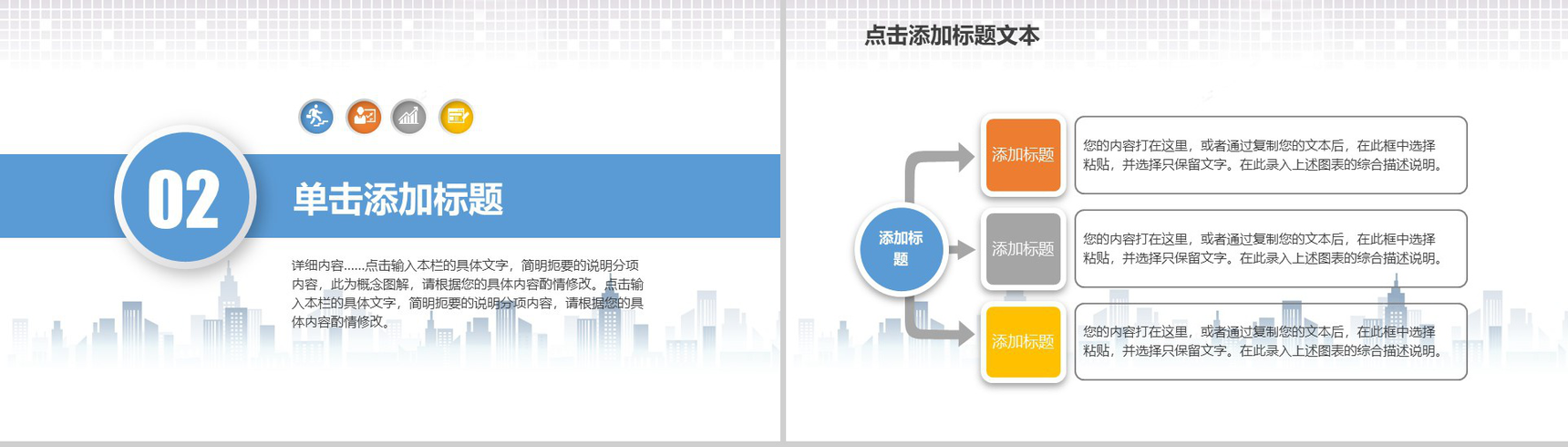 02

单击添加标题

详细内容……点击输入本栏的具体文字，简明扼要的说明分项内容，此为概念图解，请根据您的具体内容酌情修改。点击输入本栏的具体文字，简明扼要的说明分项内容，请根据您的具体内容酌情修改。

点击添加标题文本

添加标题

添加标题

您的内容打在这里，或者通过复制您的文本后，在此框中选择粘贴，并选择只保留文字。在此录入上述图表的综合描述说明。

添加标题

您的内容打在这里，或者通过复制您的文本后，在此框中选择粘贴，并选择只保留文字。在此录入上述图表的综合描述说明。

添加标题

您的内容打在这里，或者通过复制您的文本后，在此框中选择粘贴，并选择只保留文字。在此录入上述图表的综合描述说明。